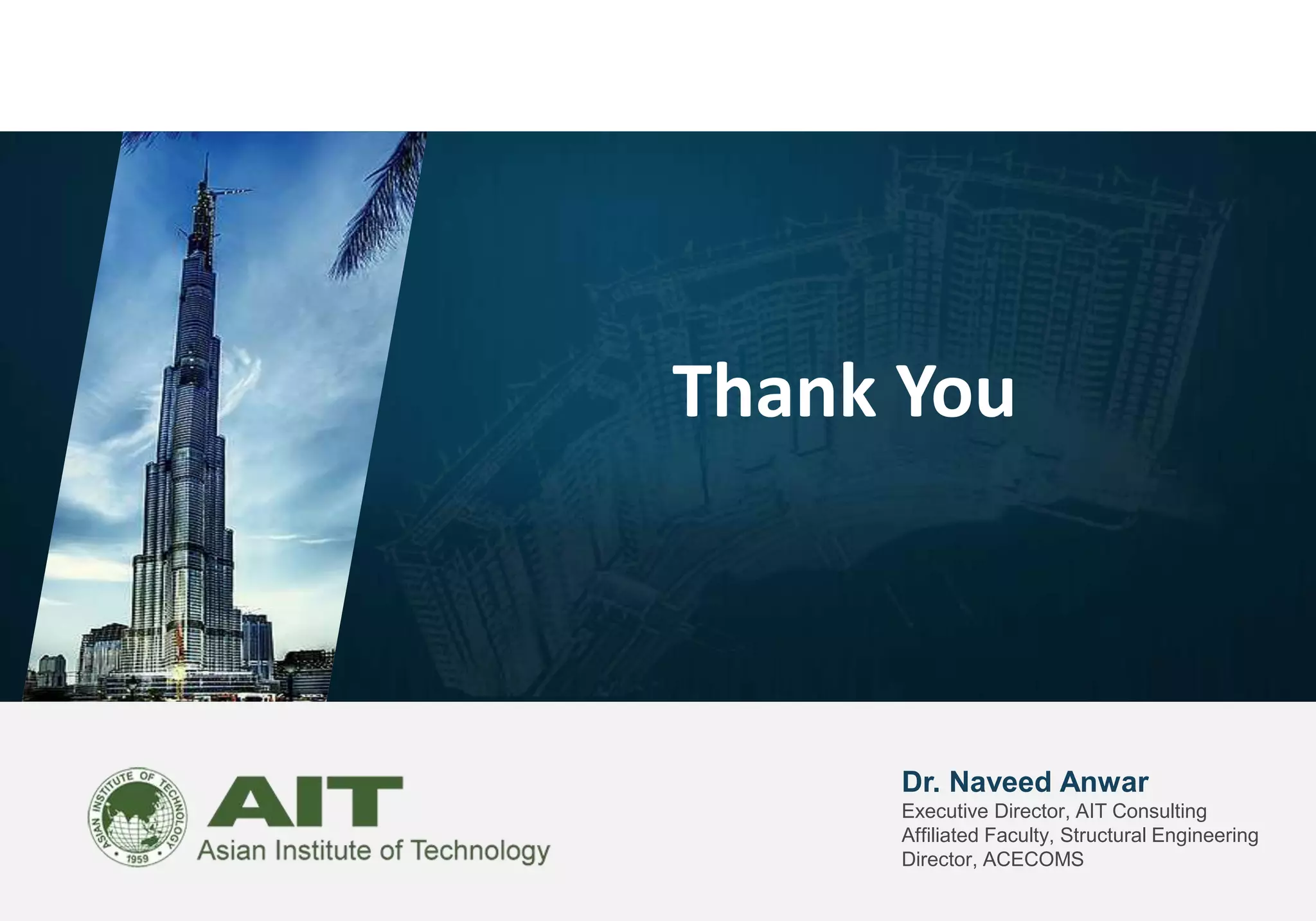 Thank You

ASIAN INSTITUTE OF TECHNOLOGY
1959

AIT
Asian Institute of Technology

Dr. Naveed Anwar
Executive Director, AIT Consulting
Affiliated Faculty, Structural Engineering
Director, ACECOMS